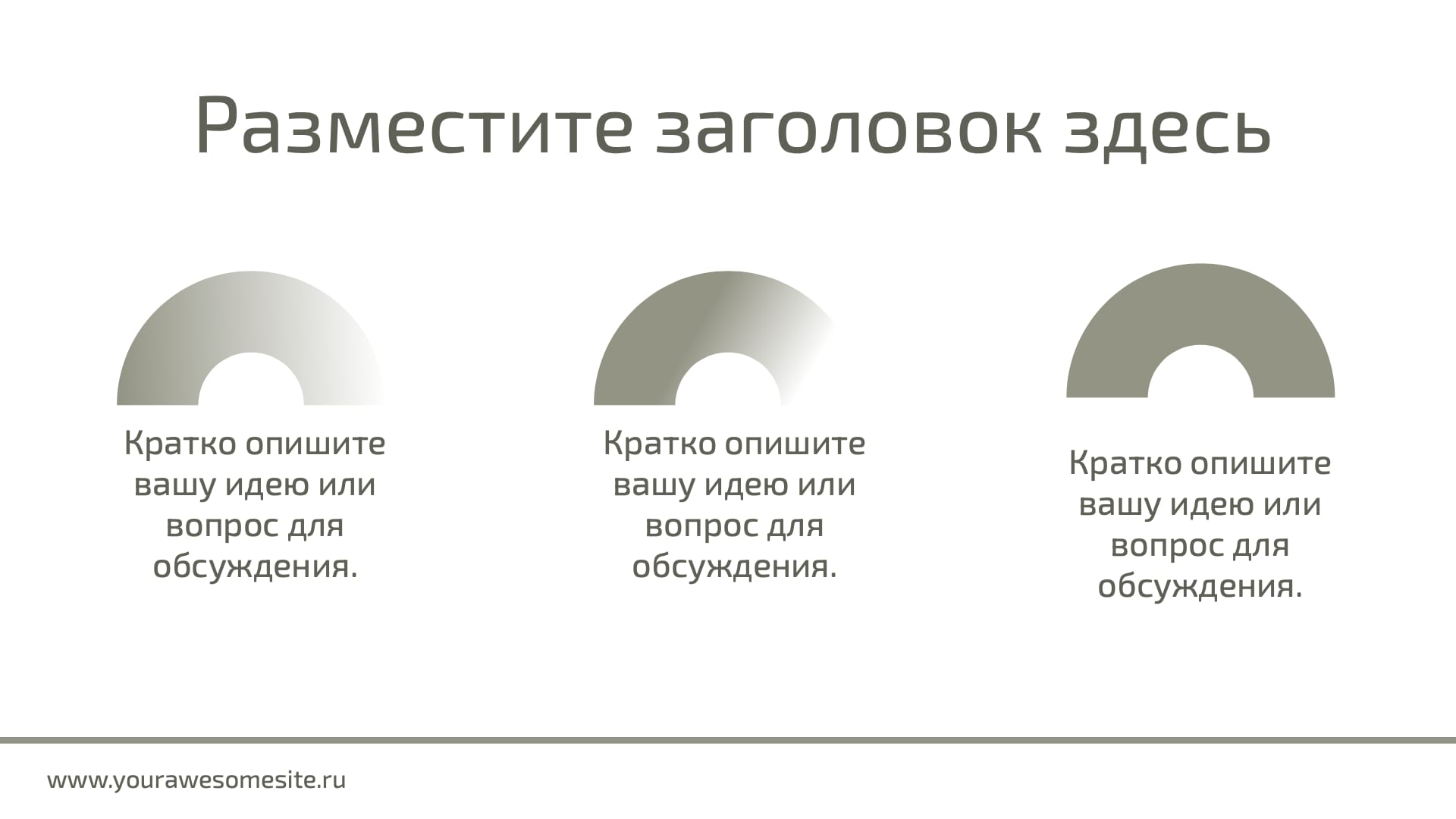 Разместите заголовок здесь

Кратко опишите вашу идею или вопрос для обсуждения.

Кратко опишите вашу идею или вопрос для обсуждения.

Кратко опишите вашу идею или вопрос для обсуждения.

www.yourawesomesite.ru